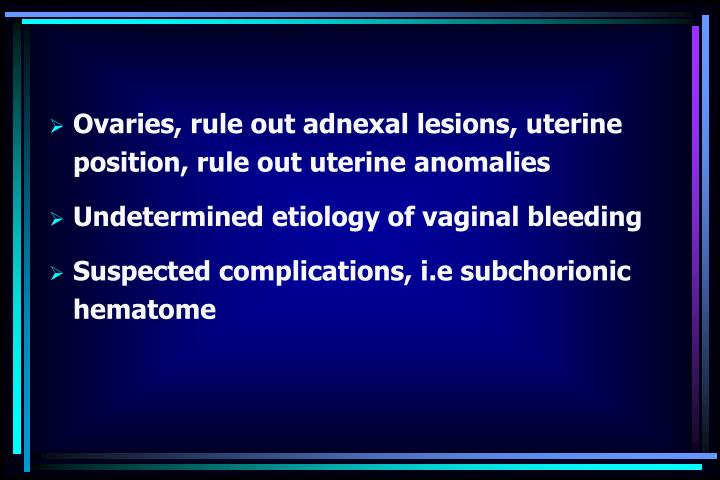 ➢ Ovaries, rule out adnexal lesions, uterine position, rule out uterine anomalies

➢ Undetermined etiology of vaginal bleeding

➢ Suspected complications, i.e subchorionic hematome